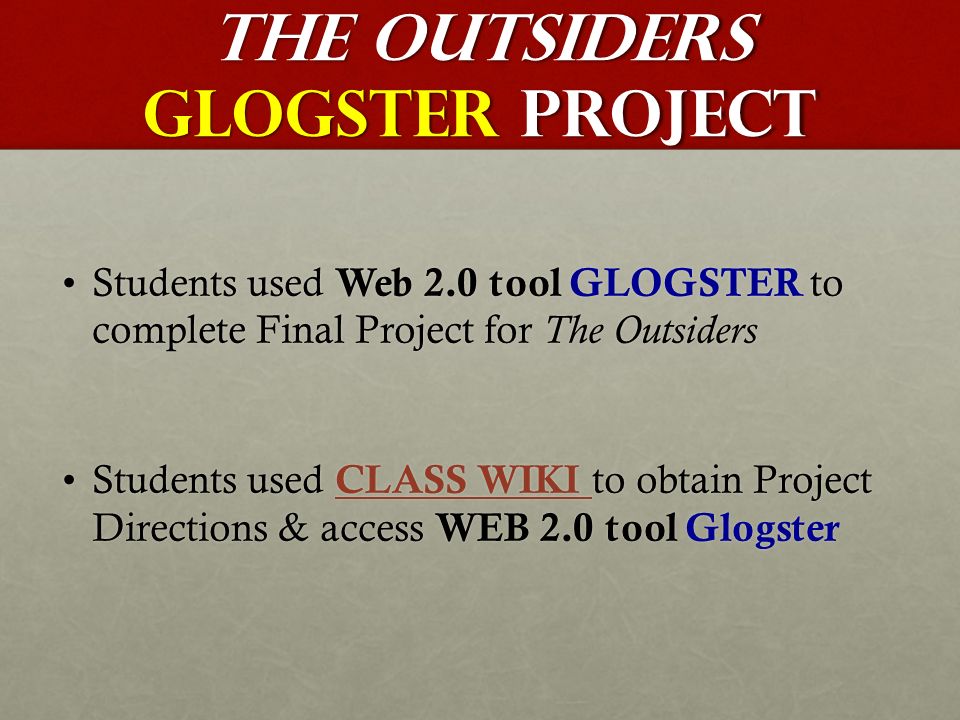 THE OUTSIDERS
GLOGSTER PROJECT

• Students used Web 2.0 tool GLOGSTER to complete Final Project for The Outsiders

• Students used CLASS WIKI to obtain Project Directions & access WEB 2.0 tool Glogster